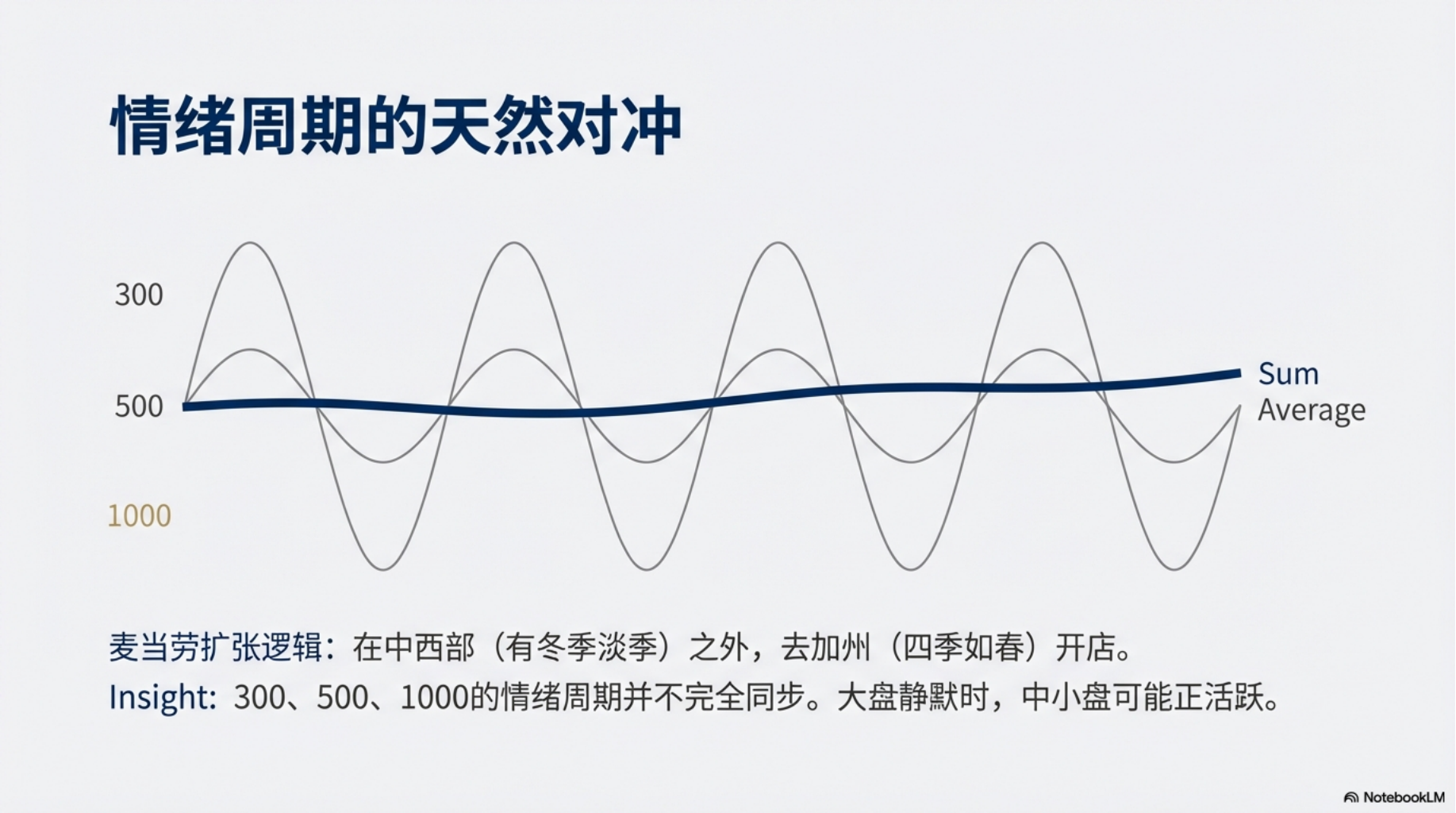 情绪周期的天然对冲

300
500
1000

Sum
Average

麦当劳扩张逻辑：在中西部（有冬季淡季）之外，去加州（四季如春）开店。
Insight：300、500、1000的情绪周期并不完全同步。大盘静默时，中小盘可能正活跃。

NotebookLM